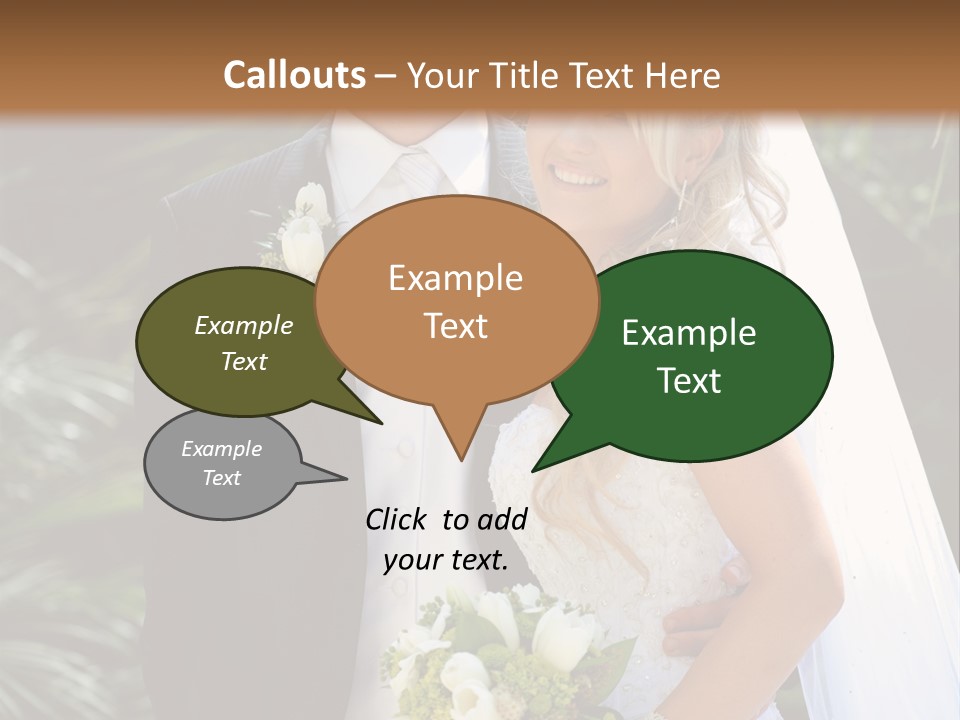 Callouts – Your Title Text Here

Example Text

Example Text

Example Text

Example Text

Click to add your text.